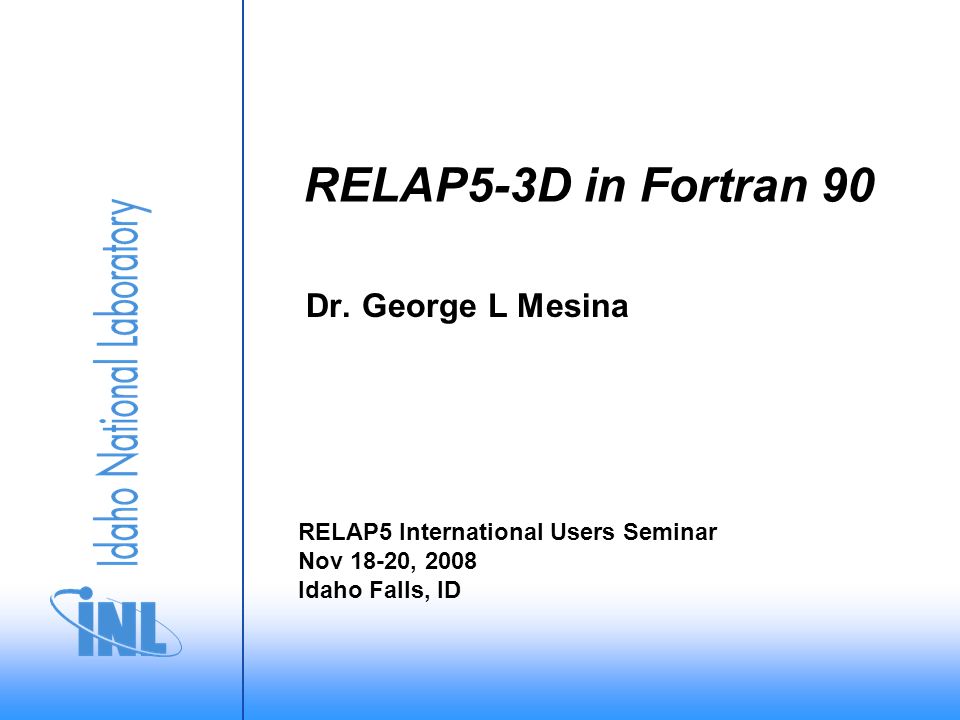 Idaho National Laboratory

INL

RELAP5-3D in Fortran 90

Dr. George L Mesina

RELAP5 International Users Seminar
Nov 18-20, 2008
Idaho Falls, ID